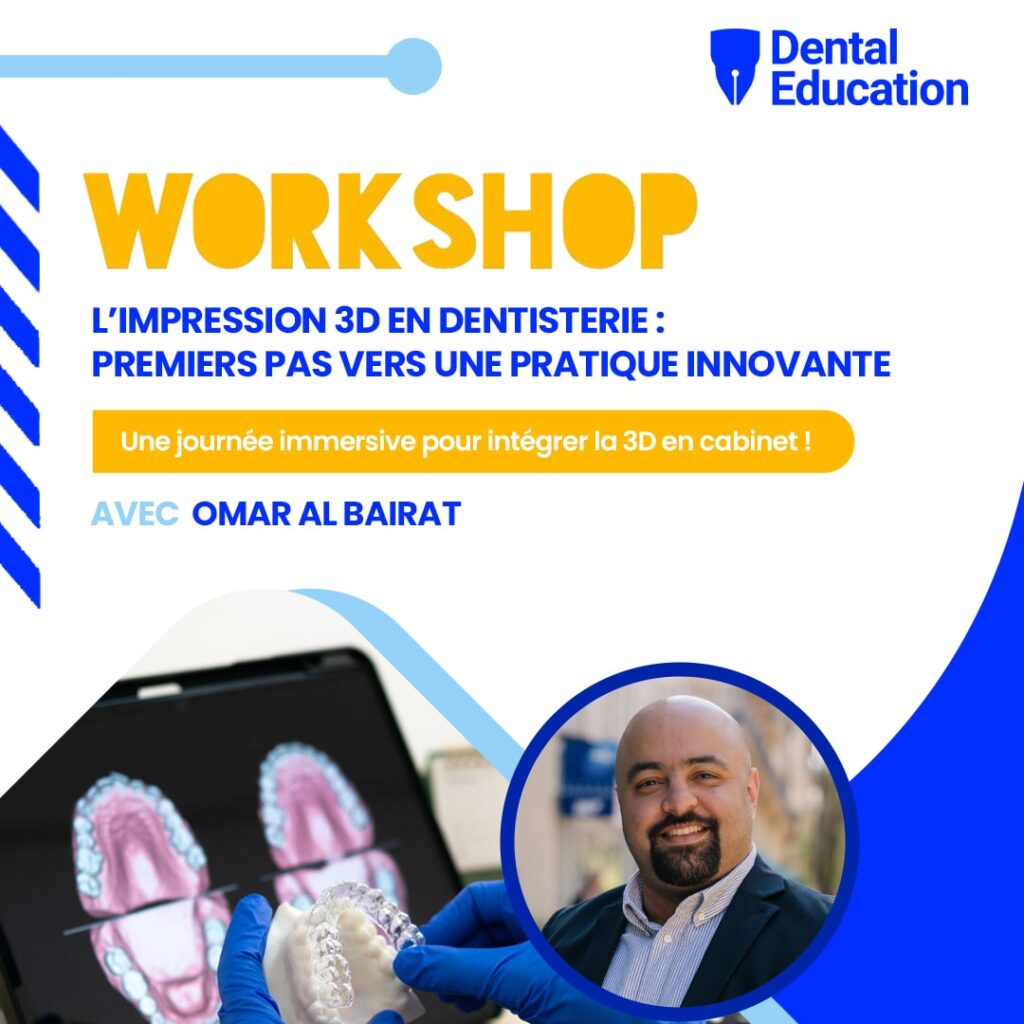 Dental Education

WORKSHOP

L'IMPRESSION 3D EN DENTISTERIE : PREMIERS PAS VERS UNE PRATIQUE INNOVANTE

Une journée immersive pour intégrer la 3D en cabinet !

AVEC OMAR AL BAIRAT